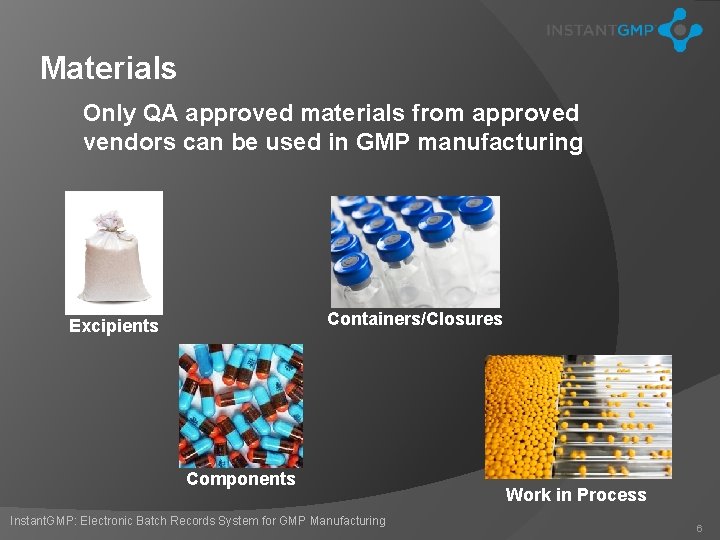 INSTANTGMP

Materials

Only QA approved materials from approved vendors can be used in GMP manufacturing

Excipients

Containers/Closures

Components

Work in Process

InstantGMP: Electronic Batch Records System for GMP Manufacturing

6